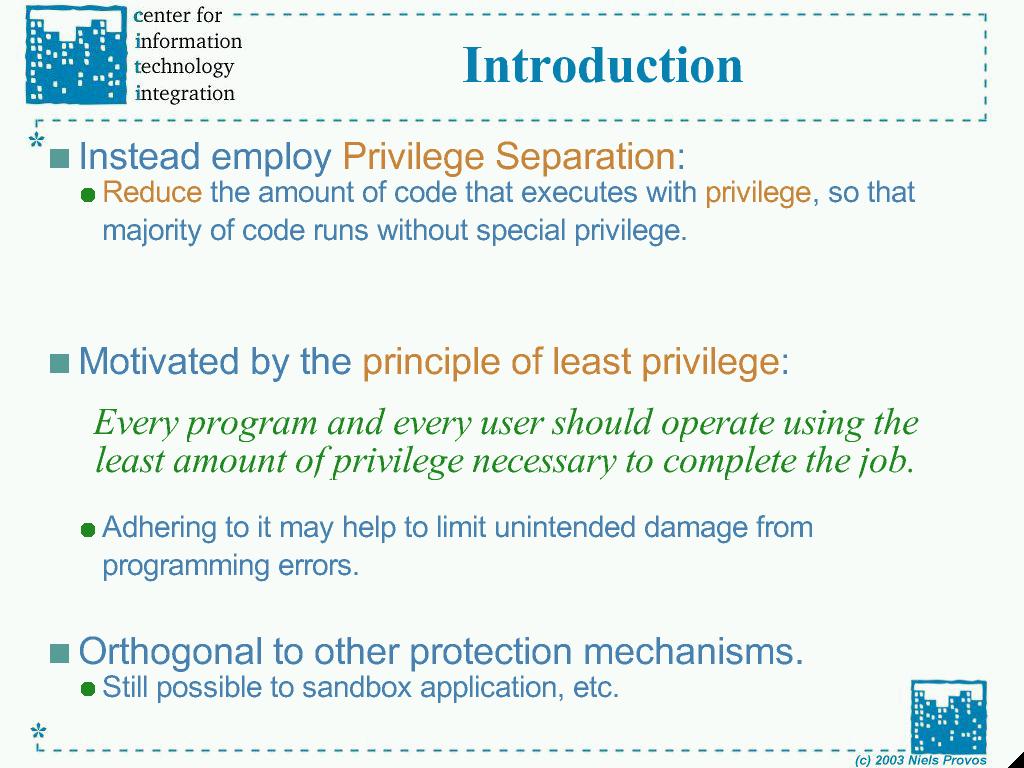 center for
information
technology
integration

Introduction

Instead employ Privilege Separation:
Reduce the amount of code that executes with privilege, so that majority of code runs without special privilege.

Motivated by the principle of least privilege:
Every program and every user should operate using the least amount of privilege necessary to complete the job.
Adhering to it may help to limit unintended damage from programming errors.

Orthogonal to other protection mechanisms.
Still possible to sandbox application, etc.

(c) 2003 Niels Provos